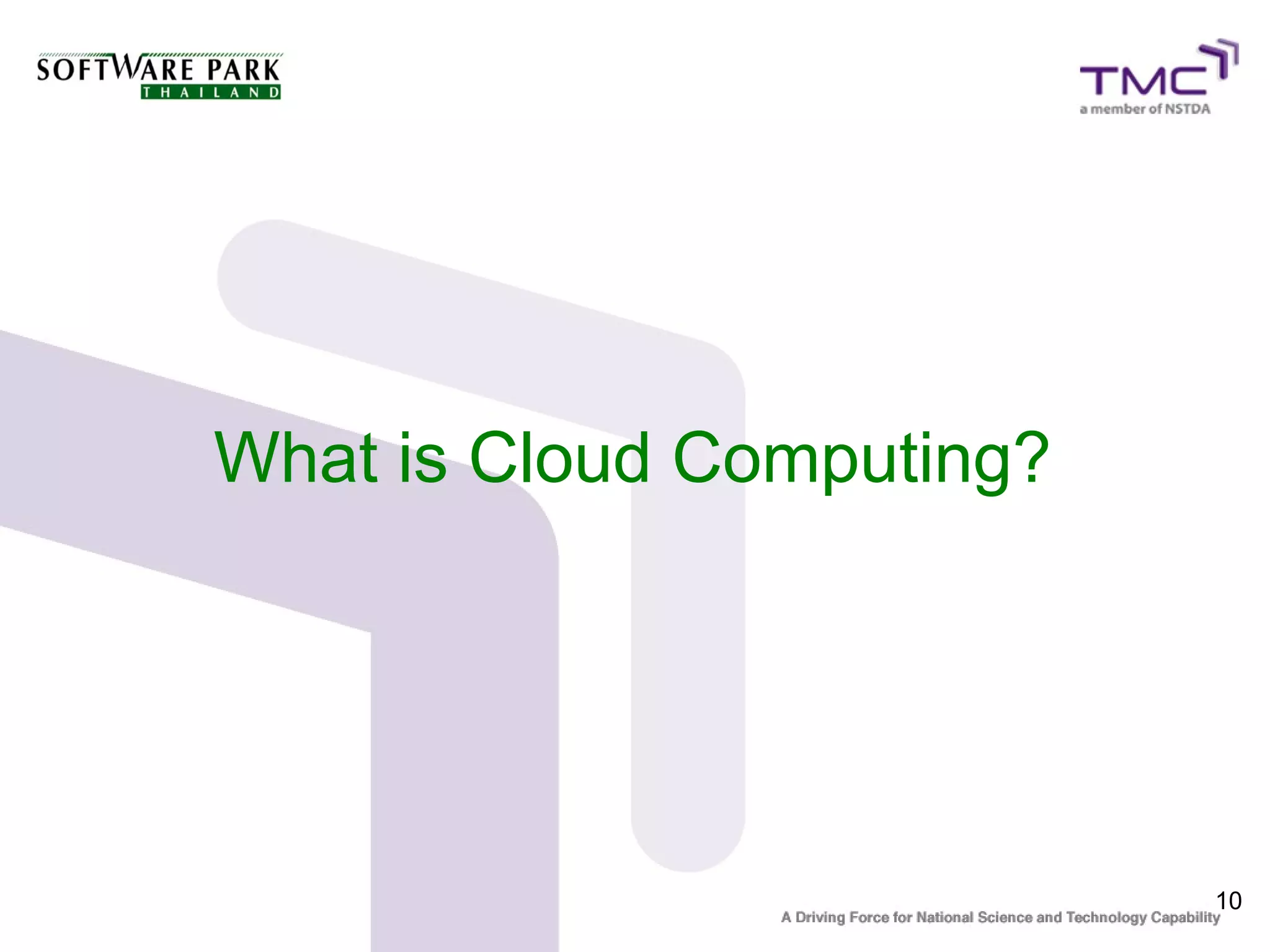 SOFTWARE PARK
THAILAND

TMC
a member of NSTDA

What is Cloud Computing?

10

A Driving Force for National Science and Technology Capability